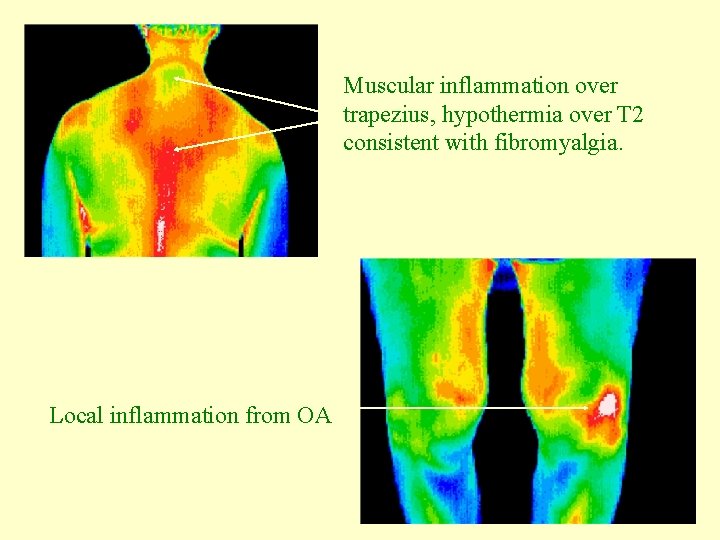 Muscular inflammation over trapezius, hypothermia over T2 consistent with fibromyalgia.

Local inflammation from OA